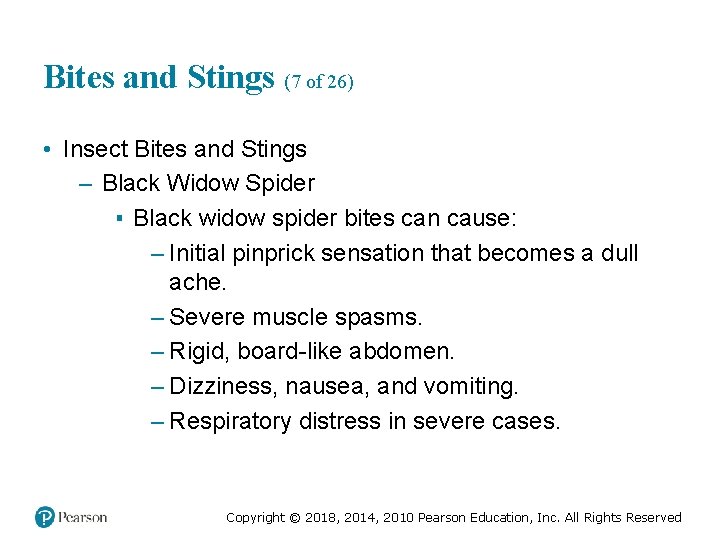 Bites and Stings (7 of 26)

• Insect Bites and Stings
– Black Widow Spider
▪ Black widow spider bites can cause:
– Initial pinprick sensation that becomes a dull ache.
– Severe muscle spasms.
– Rigid, board-like abdomen.
– Dizziness, nausea, and vomiting.
– Respiratory distress in severe cases.

Pearson

Copyright © 2018, 2014, 2010 Pearson Education, Inc. All Rights Reserved